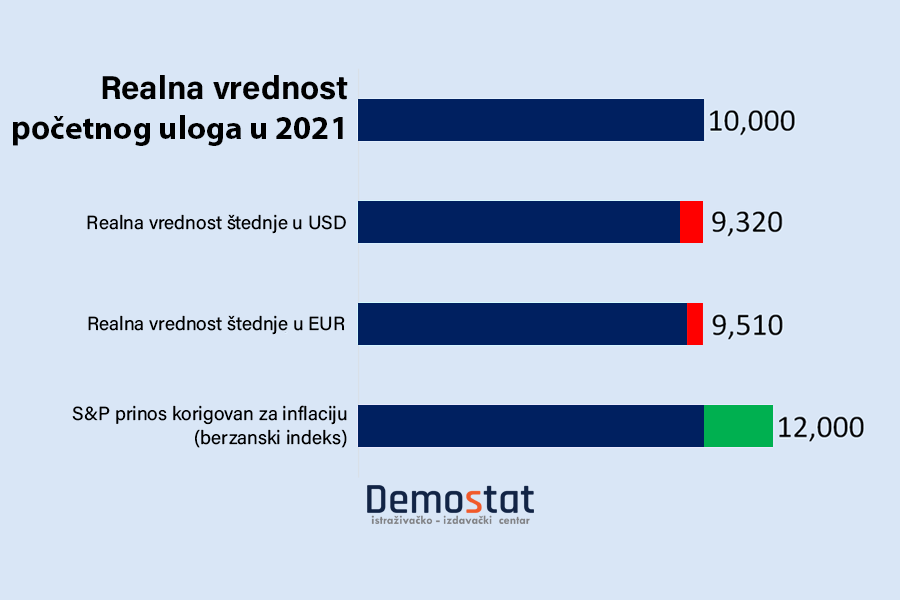 Realna vrednost početnog uloga u 2021

10,000

Realna vrednost štednje u USD

9,320

Realna vrednost štednje u EUR

9,510

S&P prinos korigovan za inflaciju (berzanski indeks)

12,000

Demostat
istraživačko - izdavački centar